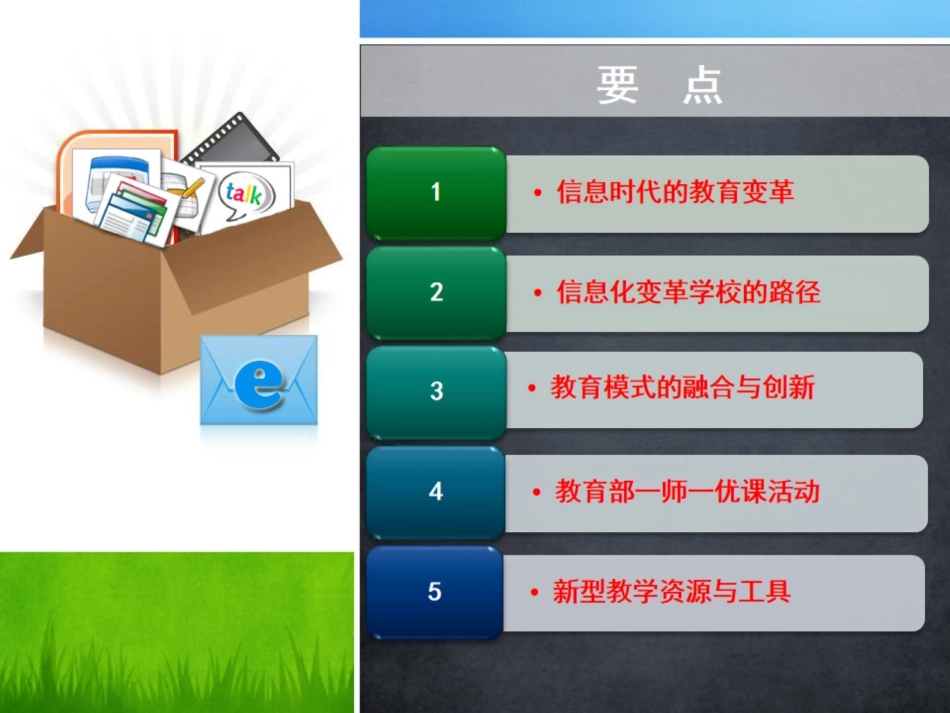 talk

e

要　点

1
• 信息时代的教育变革

2
• 信息化变革学校的路径

3
• 教育模式的融合与创新

4
• 教育部一师一优课活动

5
• 新型教学资源与工具